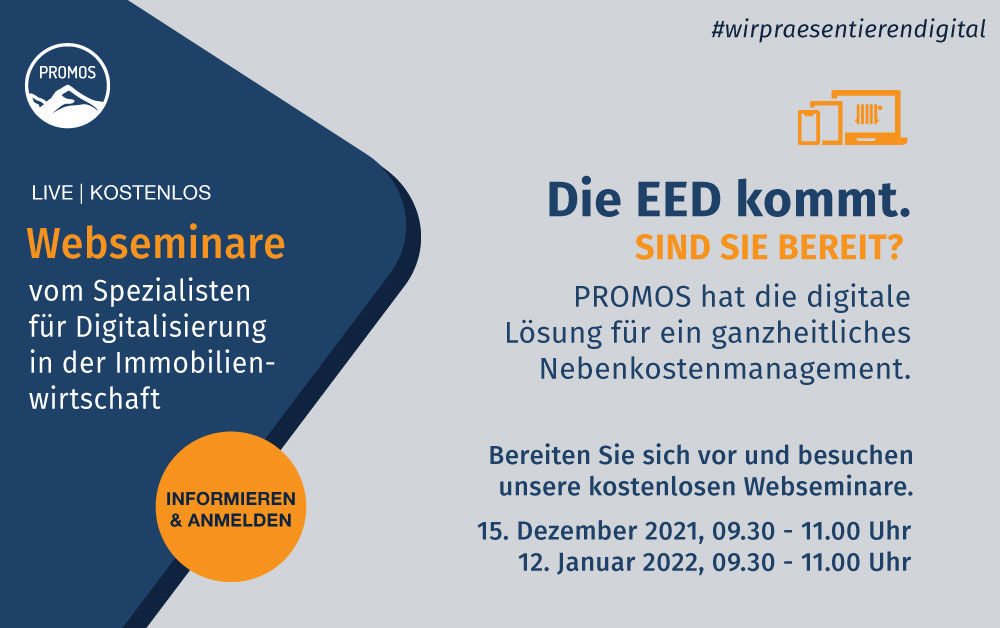 PROMOS

LIVE | KOSTENLOS

Webseminare

vom Spezialisten für Digitalisierung in der Immobilienwirtschaft

INFORMIEREN & ANMELDEN

#wirpraesentierendigital

Die EED kommt.

SIND SIE BEREIT?

PROMOS hat die digitale Lösung für ein ganzheitliches Nebenkostenmanagement.

Bereiten Sie sich vor und besuchen unsere kostenlosen Webseminare.

15. Dezember 2021, 09.30 - 11.00 Uhr
12. Januar 2022, 09.30 - 11.00 Uhr